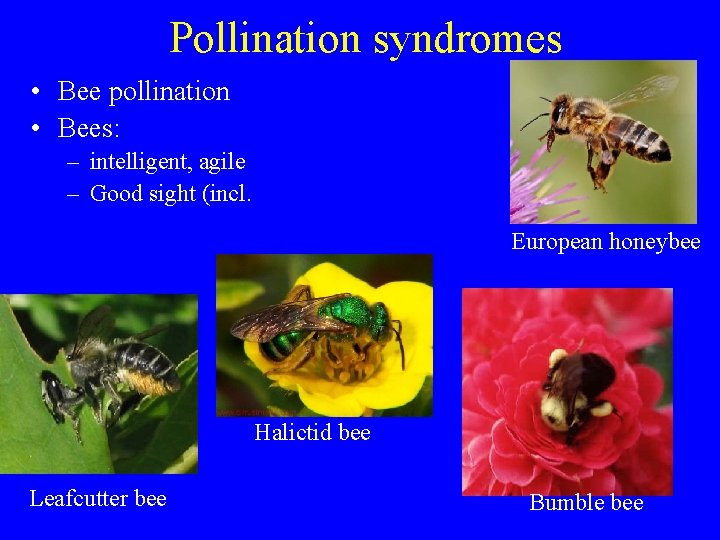 Pollination syndromes

• Bee pollination
• Bees:
– intelligent, agile
– Good sight (incl.

European honeybee

Halictid bee

Leafcutter bee

Bumble bee